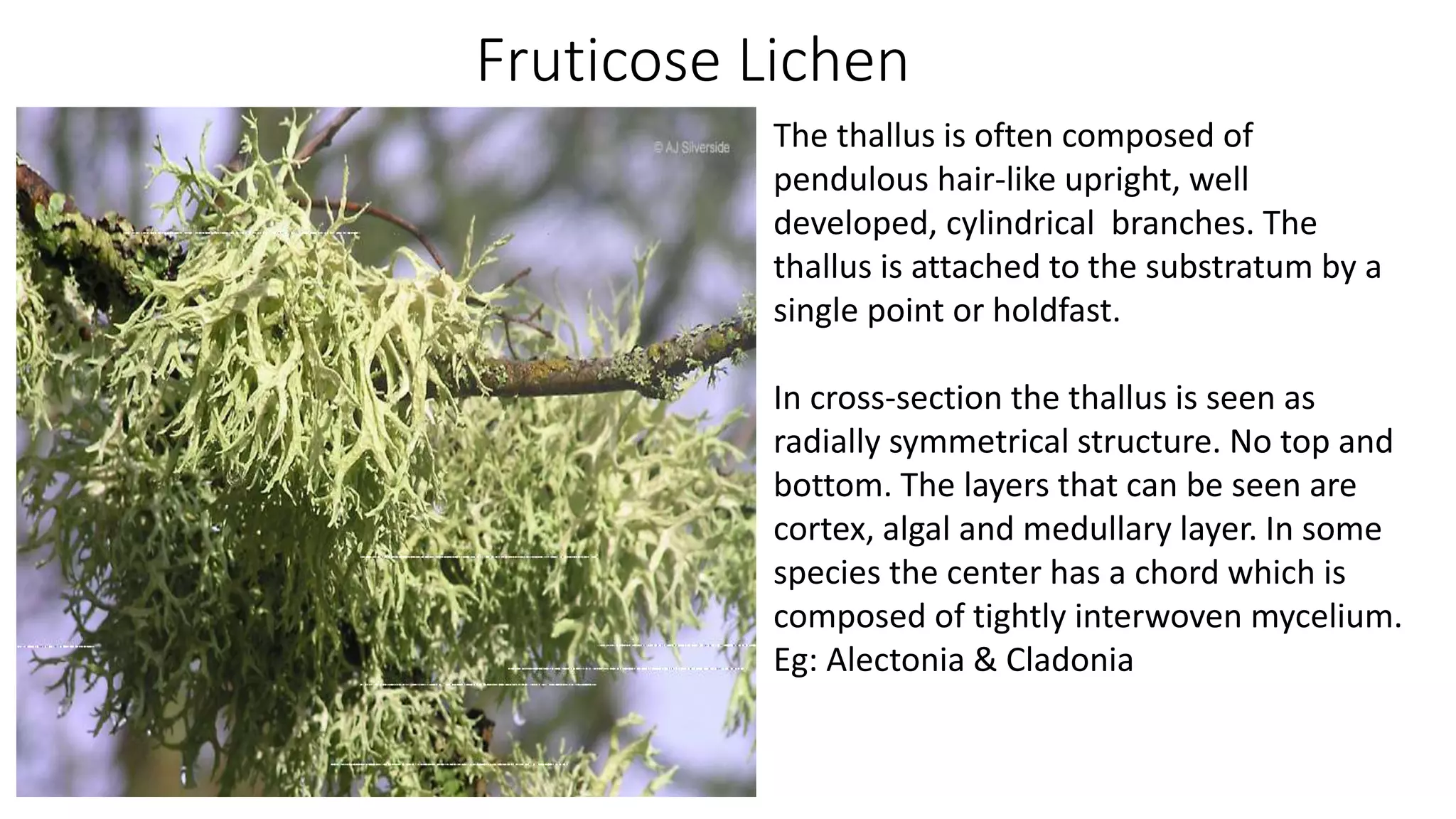 Fruticose Lichen

© AJ Silverside

The thallus is often composed of pendulous hair-like upright, well developed, cylindrical  branches. The thallus is attached to the substratum by a single point or holdfast.

In cross-section the thallus is seen as radially symmetrical structure. No top and bottom. The layers that can be seen are cortex, algal and medullary layer. In some species the center has a chord which is composed of tightly interwoven mycelium. Eg: Alectonia & Cladonia